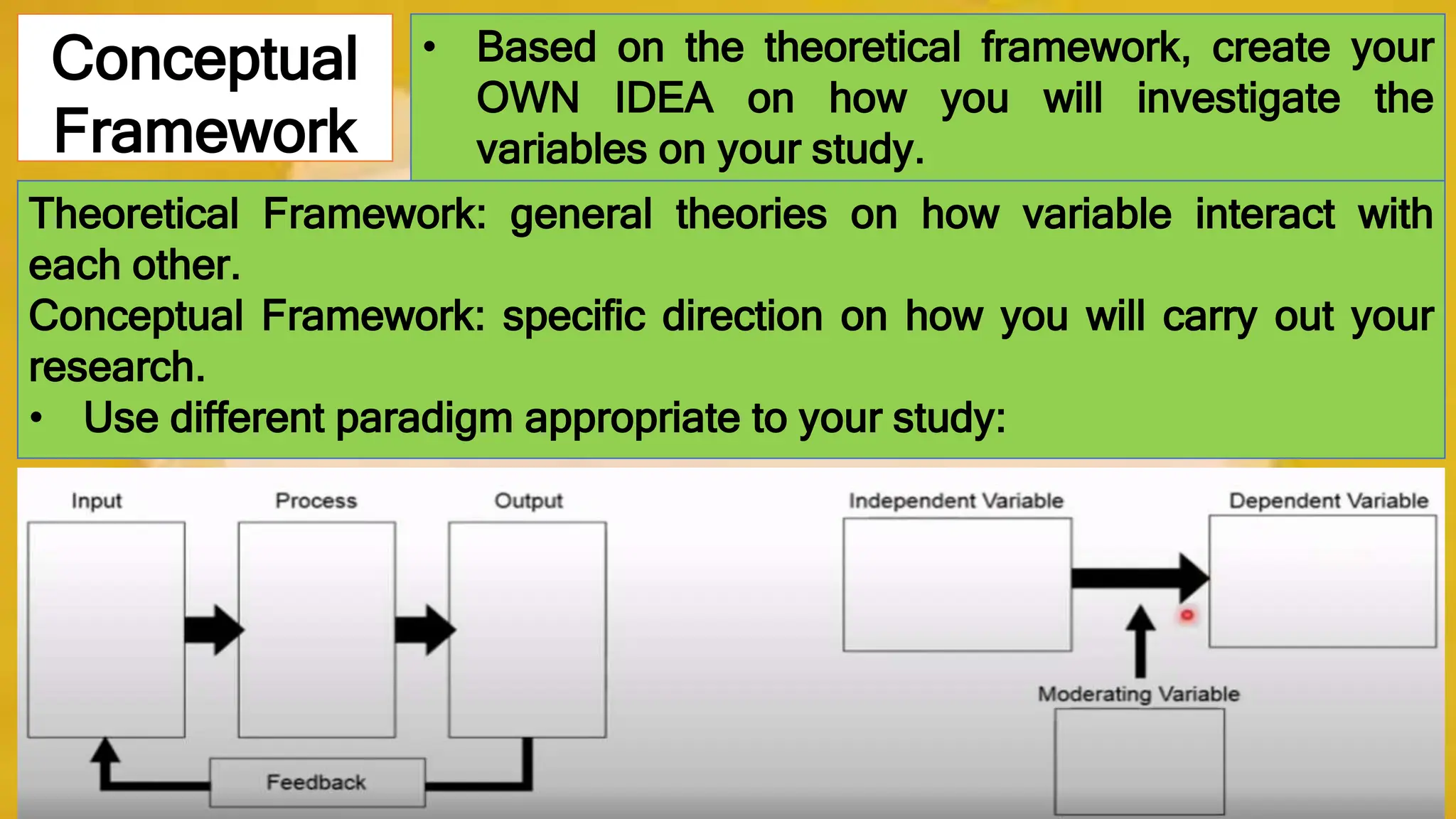 Conceptual Framework

• Based on the theoretical framework, create your OWN IDEA on how you will investigate the variables on your study.

Theoretical Framework: general theories on how variable interact with each other.
Conceptual Framework: specific direction on how you will carry out your research.
• Use different paradigm appropriate to your study:

Input
Process
Output
Feedback

Independent Variable
Dependent Variable
Moderating Variable